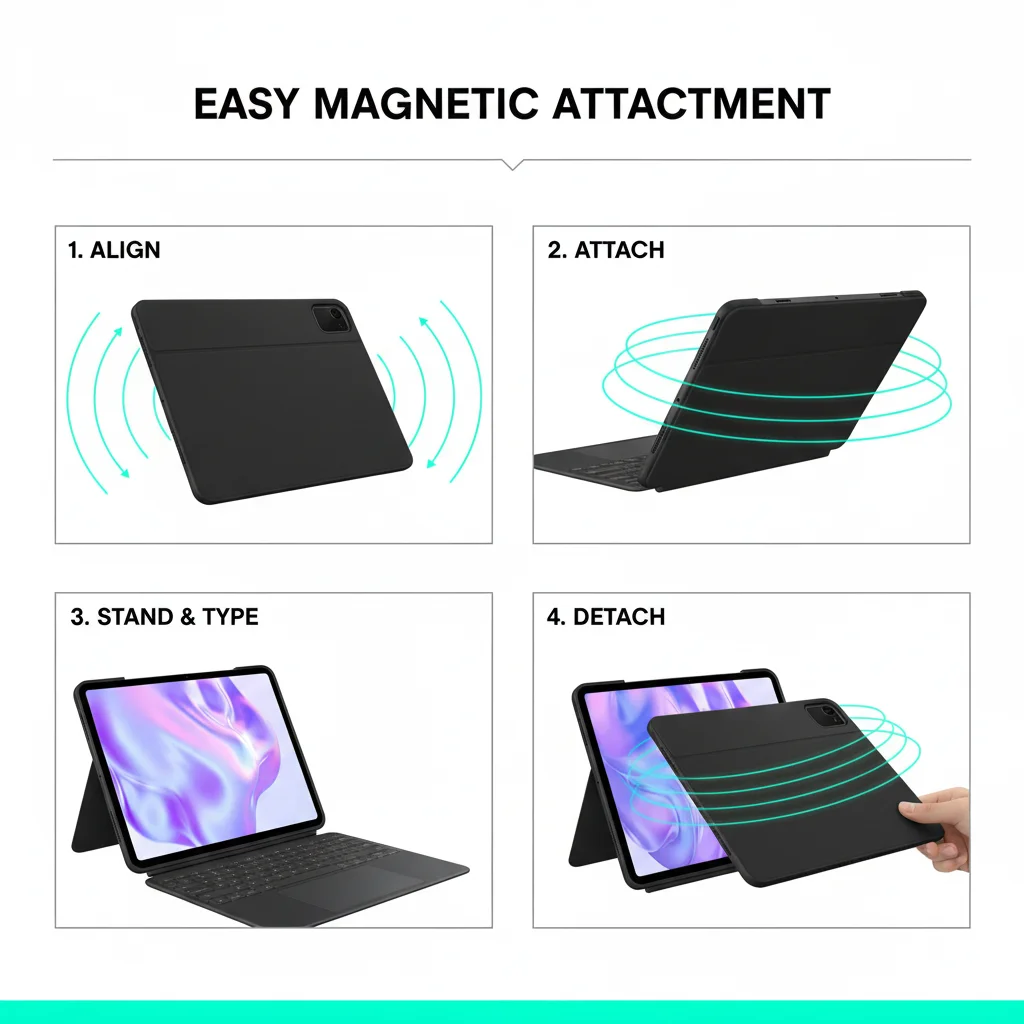 EASY MAGNETIC ATTACTMENT

1. ALIGN

2. ATTACH

3. STAND & TYPE

4. DETACH